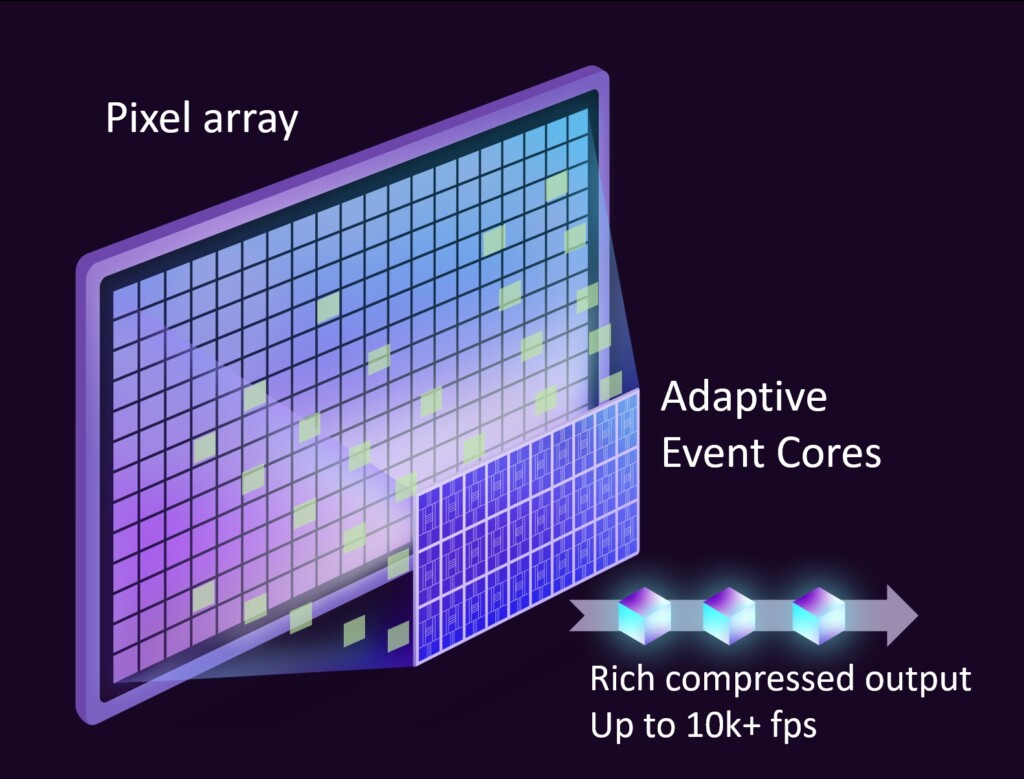 Pixel array

Adaptive Event Cores

Rich compressed output
Up to 10k+ fps